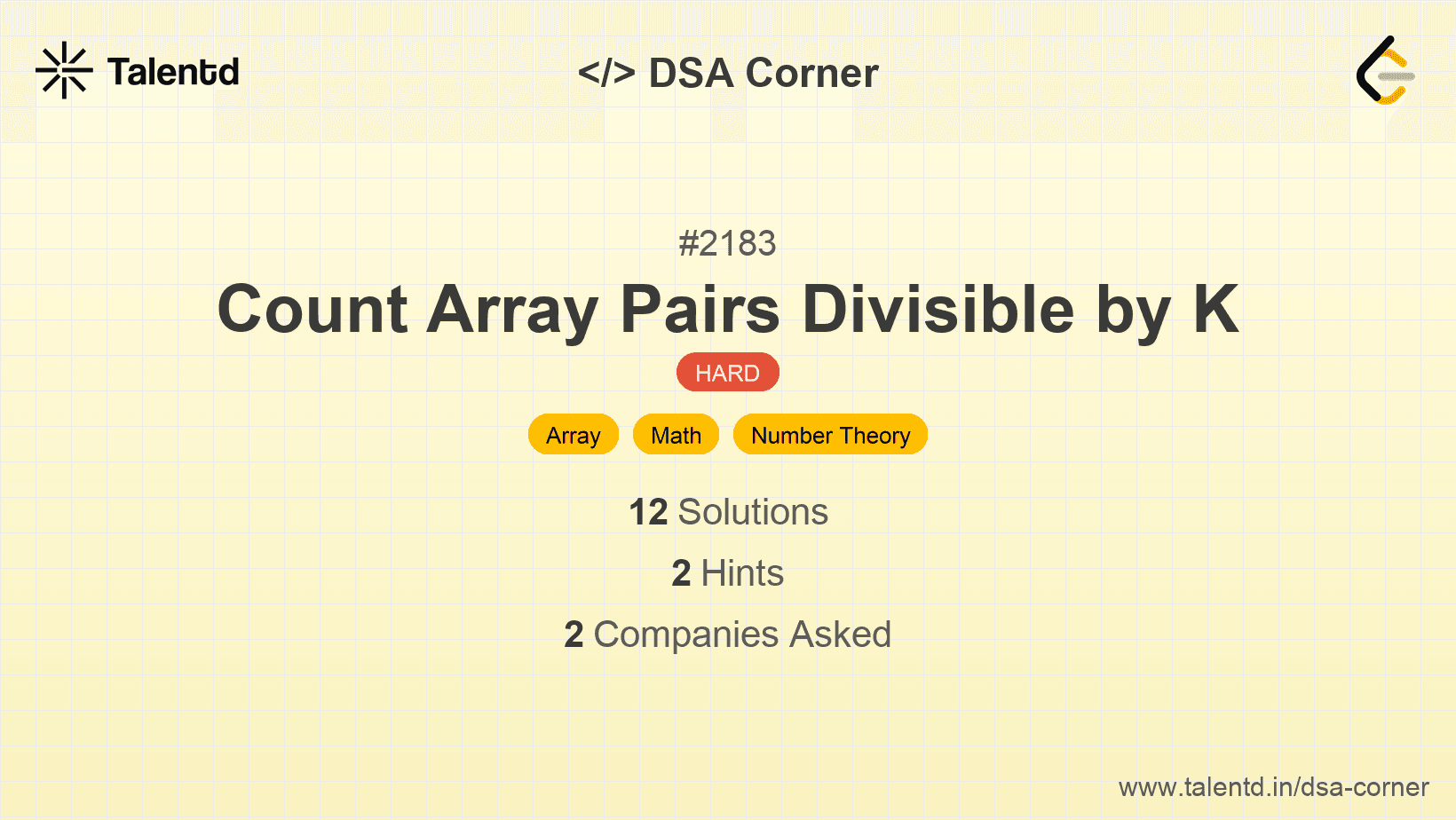 Talentd

</> DSA Corner

#2183

Count Array Pairs Divisible by K

HARD

Array Math Number Theory

12 Solutions

2 Hints

2 Companies Asked

www.talentd.in/dsa-corner